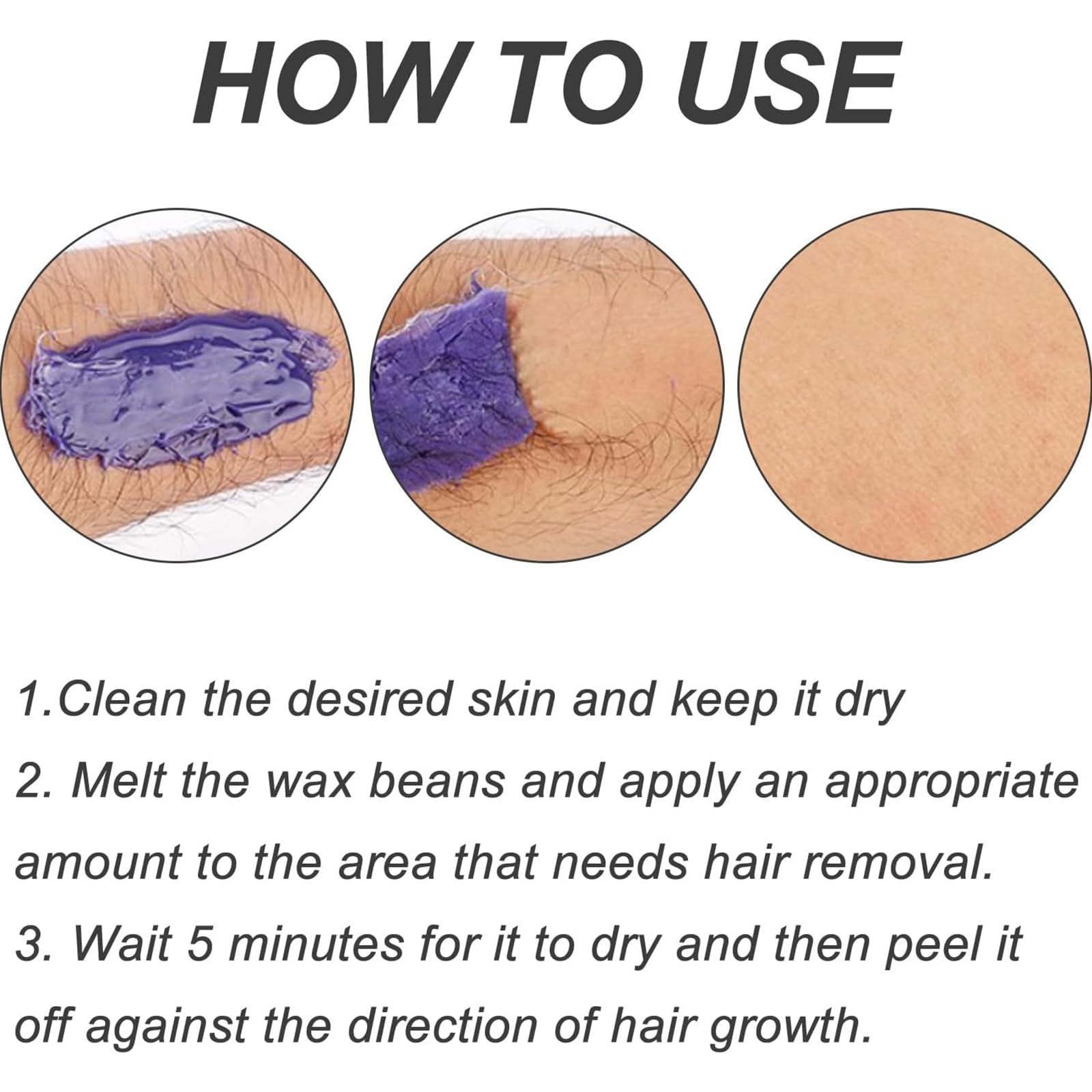 HOW TO USE

1.Clean the desired skin and keep it dry

2. Melt the wax beans and apply an appropriate amount to the area that needs hair removal.

3. Wait 5 minutes for it to dry and then peel it off against the direction of hair growth.